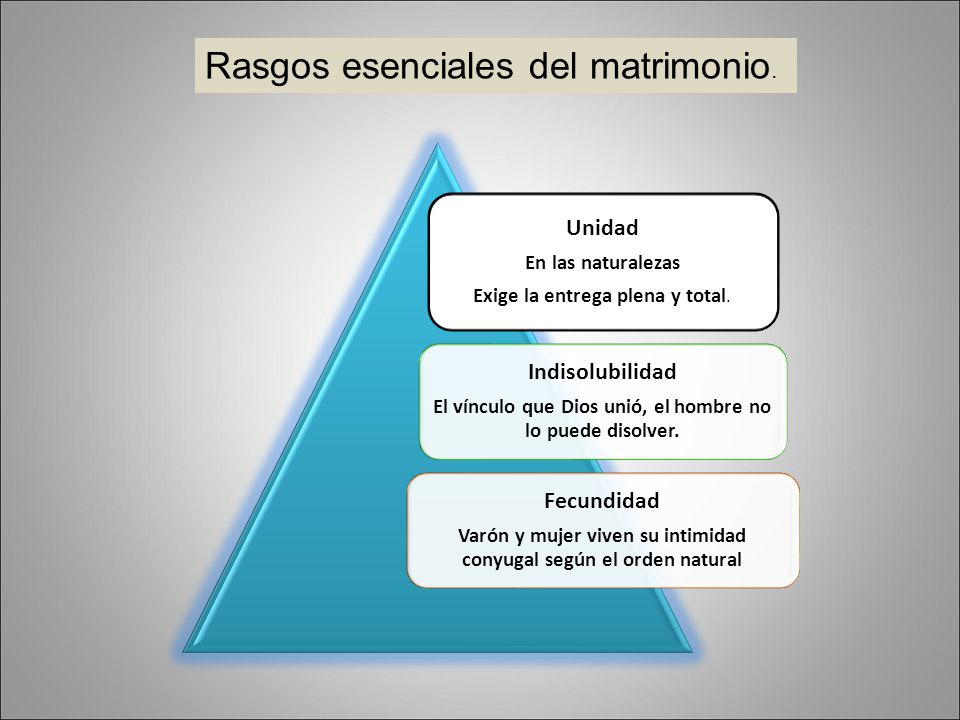 Rasgos esenciales del matrimonio.

Unidad

En las naturalezas

Exige la entrega plena y total.

Indisolubilidad

El vínculo que Dios unió, el hombre no lo puede disolver.

Fecundidad

Varón y mujer viven su intimidad conyugal según el orden natural